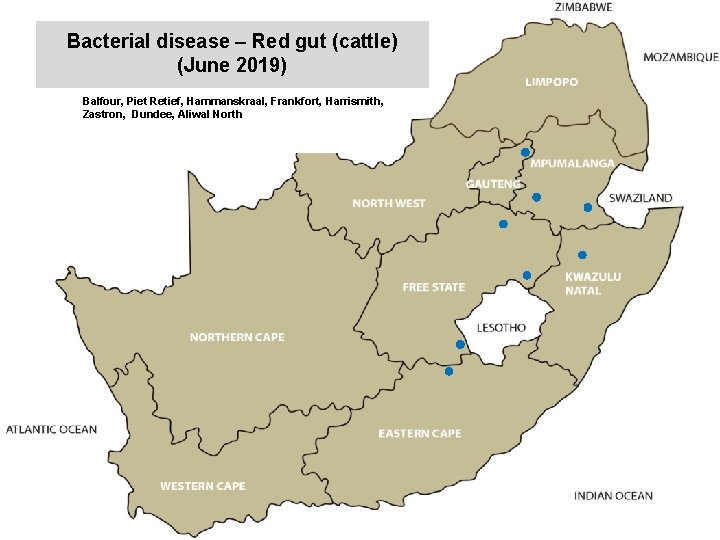 Bacterial disease – Red gut (cattle)
(June 2019)

Balfour, Piet Retief, Hammanskraal, Frankfort, Harrismith, Zastron, Dundee, Aliwal North

ZIMBABWE

MOZAMBIQUE

LIMPOPO

MPUMALANGA

GAUTENG

SWAZILAND

NORTH WEST

FREE STATE

KWAZULU NATAL

LESOTHO

NORTHERN CAPE

ATLANTIC OCEAN

EASTERN CAPE

WESTERN CAPE

INDIAN OCEAN